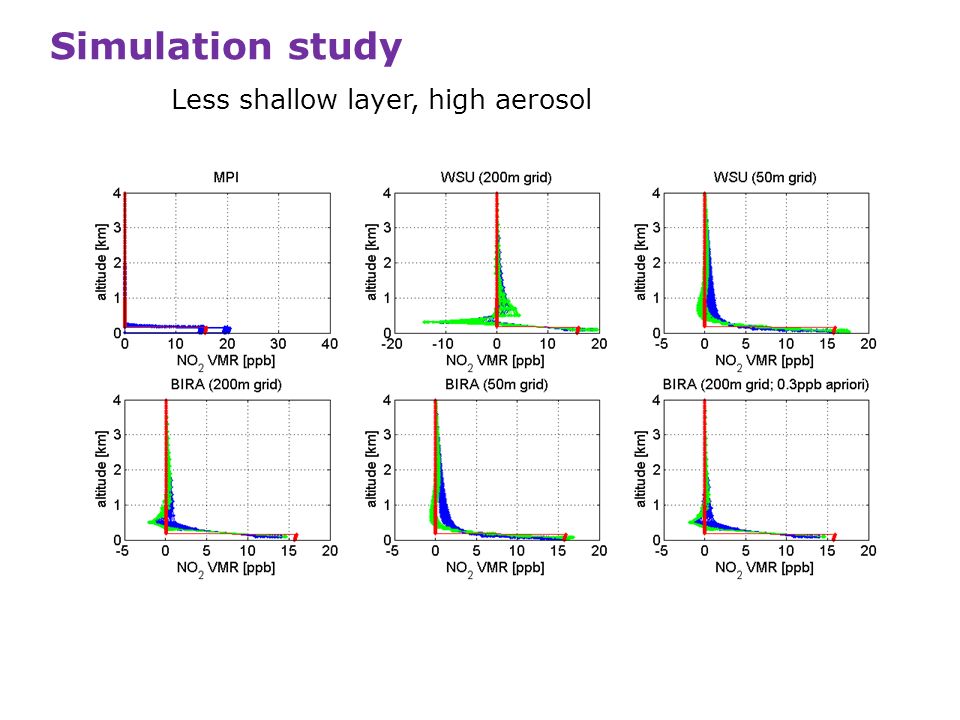 Simulation study

Less shallow layer, high aerosol

MPI

altitude [km]

4
3
2
1
0

0 10 20 30 40

$NO_2$ VMR [ppb]

WSU (200m grid)

altitude [km]

4
3
2
1
0

-20 -10 0 10 20

$NO_2$ VMR [ppb]

WSU (50m grid)

altitude [km]

4
3
2
1
0

-5 0 5 10 15 20

$NO_2$ VMR [ppb]

BIRA (200m grid)

altitude [km]

4
3
2
1
0

-5 0 5 10 15 20

$NO_2$ VMR [ppb]

BIRA (50m grid)

altitude [km]

4
3
2
1
0

-5 0 5 10 15 20

$NO_2$ VMR [ppb]

BIRA (200m grid; 0.3ppb apriori)

altitude [km]

4
3
2
1
0

-5 0 5 10 15 20

$NO_2$ VMR [ppb]